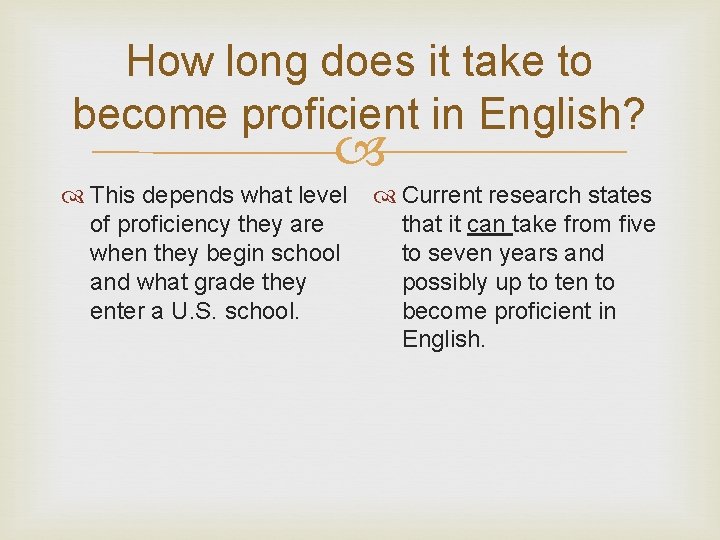 How long does it take to become proficient in English?

This depends what level of proficiency they are when they begin school and what grade they enter a U.S. school.

Current research states that it can take from five to seven years and possibly up to ten to become proficient in English.